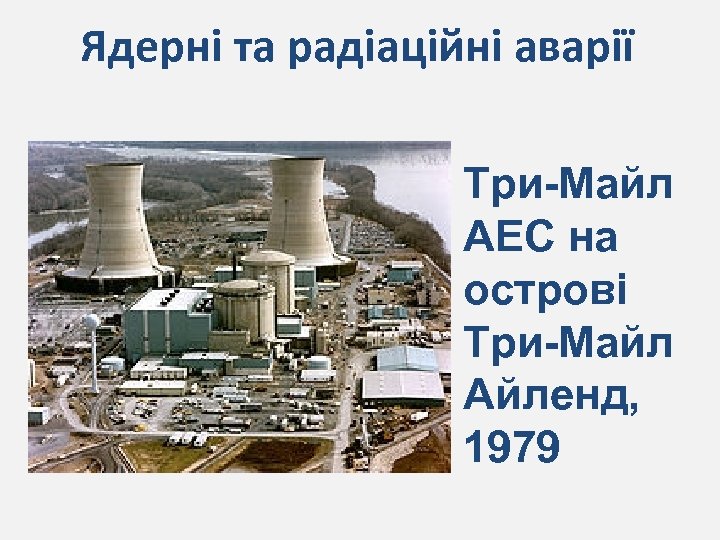 Ядерні та радіаційні аварії

Три-Майл АЕС на острові Три-Майл Айленд, 1979